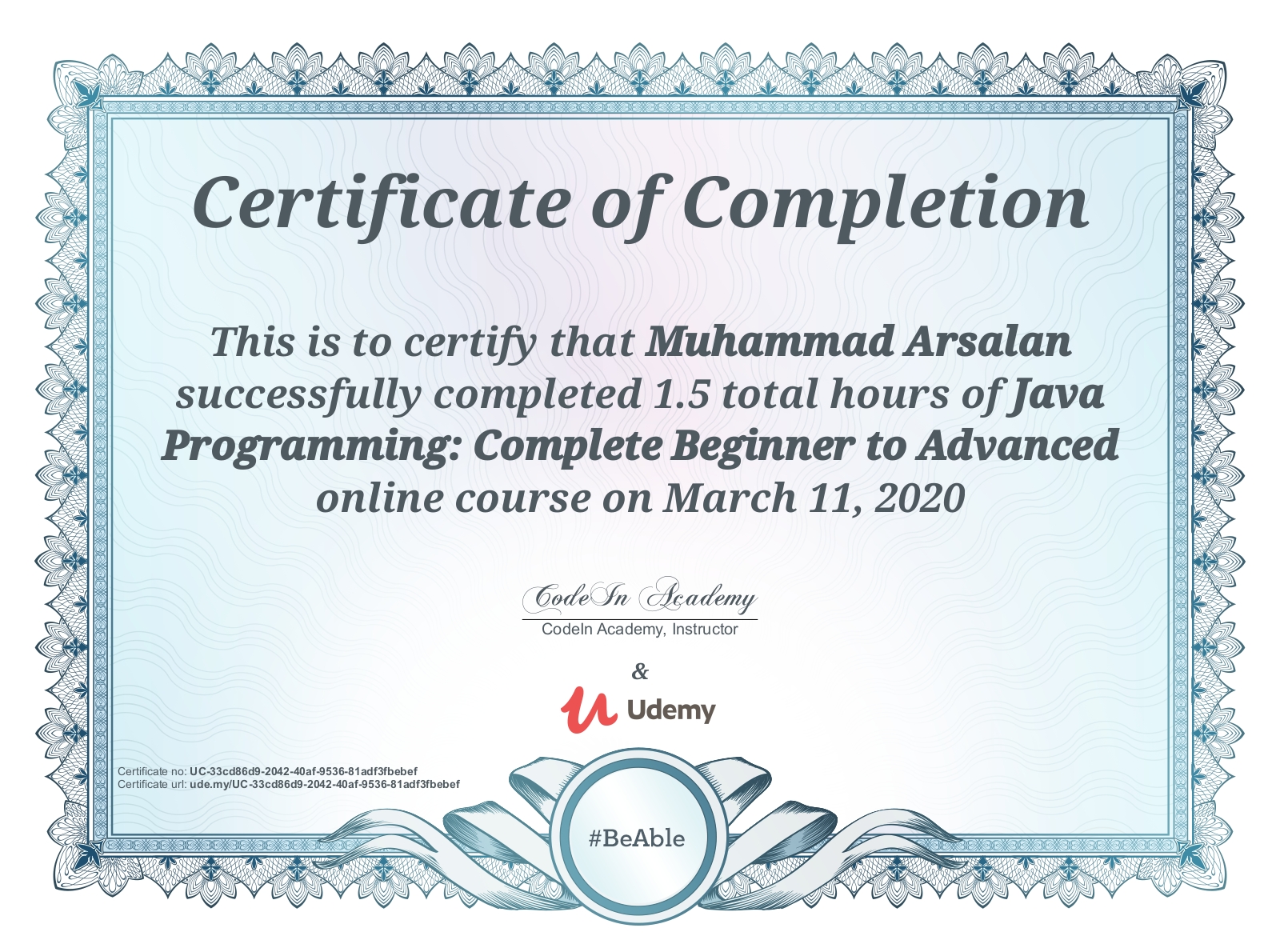 Certificate of Completion

This is to certify that Muhammad Arsalan successfully completed 1.5 total hours of Java Programming: Complete Beginner to Advanced online course on March 11, 2020

CodeIn Academy
CodeIn Academy, Instructor

&

Udemy

Certificate no: UC-33cd86d9-2042-40af-9536-81adf3fbebef
Certificate url: ude.my/UC-33cd86d9-2042-40af-9536-81adf3fbebef

#BeAble